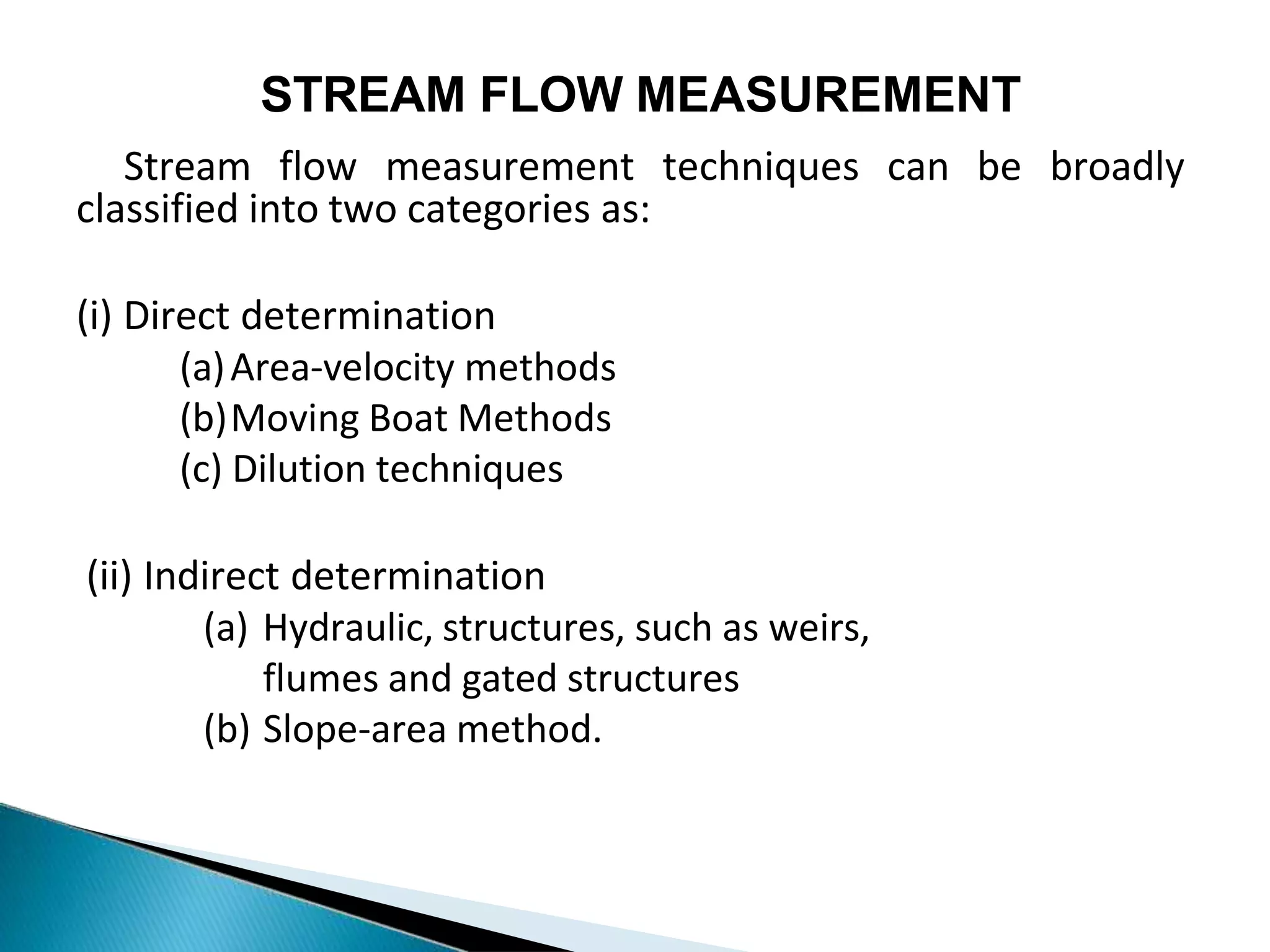 STREAM FLOW MEASUREMENT

Stream flow measurement techniques can be broadly classified into two categories as:

(i) Direct determination
(a) Area-velocity methods
(b) Moving Boat Methods
(c) Dilution techniques

(ii) Indirect determination
(a) Hydraulic, structures, such as weirs, flumes and gated structures
(b) Slope-area method.